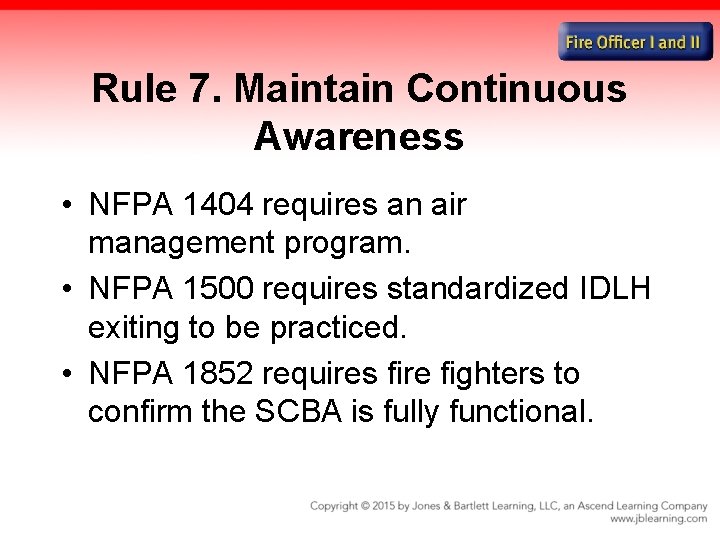 Fire Officer I and II

Rule 7. Maintain Continuous Awareness

• NFPA 1404 requires an air management program.
• NFPA 1500 requires standardized IDLH exiting to be practiced.
• NFPA 1852 requires fire fighters to confirm the SCBA is fully functional.

Copyright © 2015 by Jones & Bartlett Learning, LLC, an Ascend Learning Company
www.jblearning.com